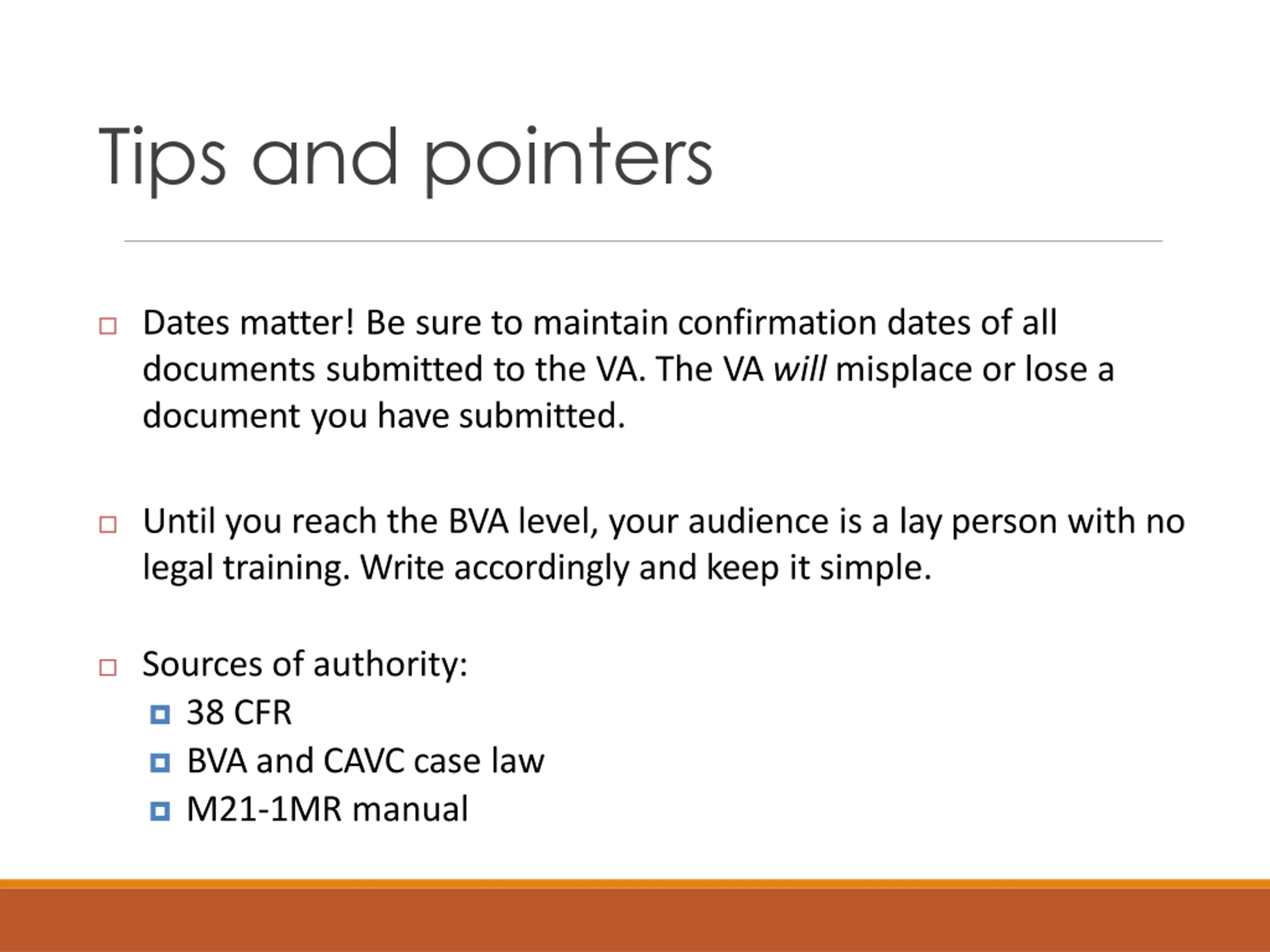 Tips and pointers

Dates matter! Be sure to maintain confirmation dates of all documents submitted to the VA. The VA will misplace or lose a document you have submitted.

Until you reach the BVA level, your audience is a lay person with no legal training. Write accordingly and keep it simple.

Sources of authority:
38 CFR
BVA and CAVC case law
M21-1MR manual